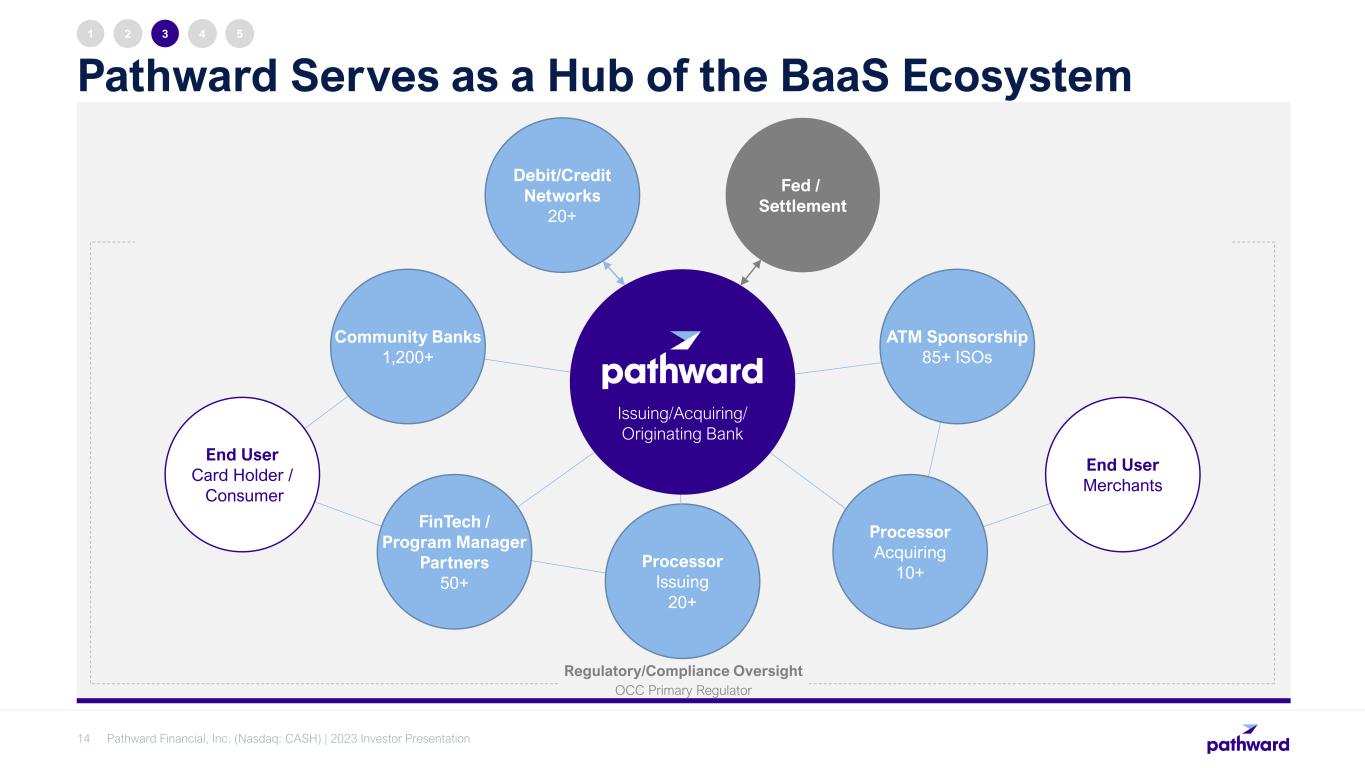 1 2 3 4 5

Pathward Serves as a Hub of the BaaS Ecosystem

Debit/Credit Networks 20+

Fed / Settlement

Community Banks 1,200+

pathward

Issuing/Acquiring/ Originating Bank

ATM Sponsorship 85+ ISOs

End User Card Holder / Consumer

End User Merchants

FinTech / Program Manager Partners 50+

Processor Issuing 20+

Processor Acquiring 10+

Regulatory/Compliance Oversight
OCC Primary Regulator

14 Pathward Financial, Inc. (Nasdaq: CASH) | 2023 Investor Presentation

pathward